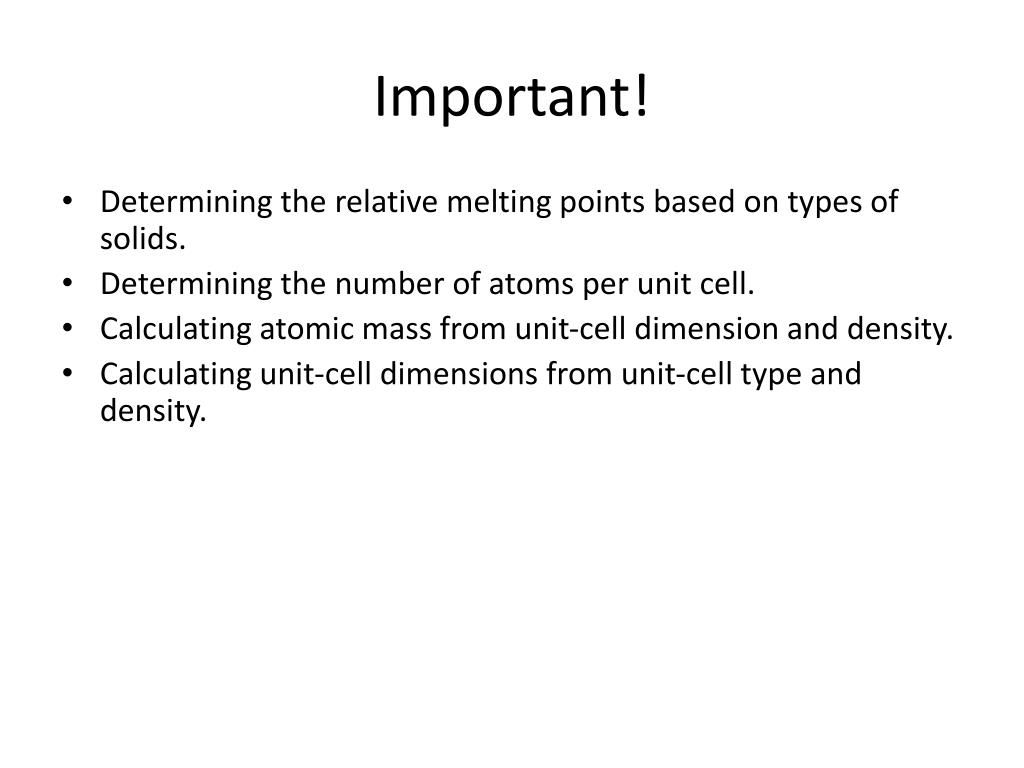 Important!

• Determining the relative melting points based on types of solids.
• Determining the number of atoms per unit cell.
• Calculating atomic mass from unit-cell dimension and density.
• Calculating unit-cell dimensions from unit-cell type and density.